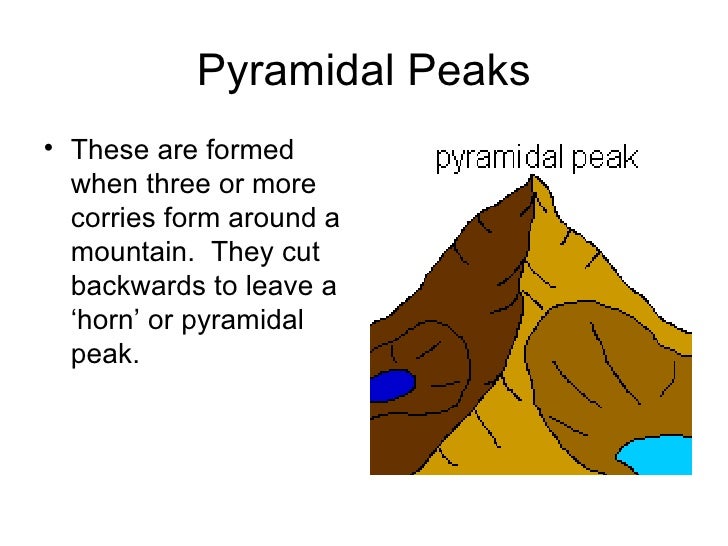 Pyramidal Peaks

• These are formed when three or more corries form around a mountain. They cut backwards to leave a ‘horn’ or pyramidal peak.

pyramidal peak